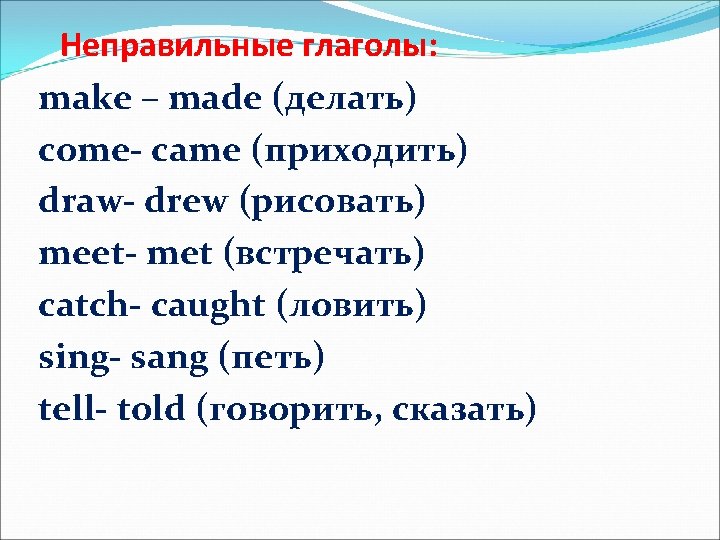 Неправильные глаголы:

make – made (делать)
come- came (приходить)
draw- drew (рисовать)
meet- met (встречать)
catch- caught (ловить)
sing- sang (петь)
tell- told (говорить, сказать)